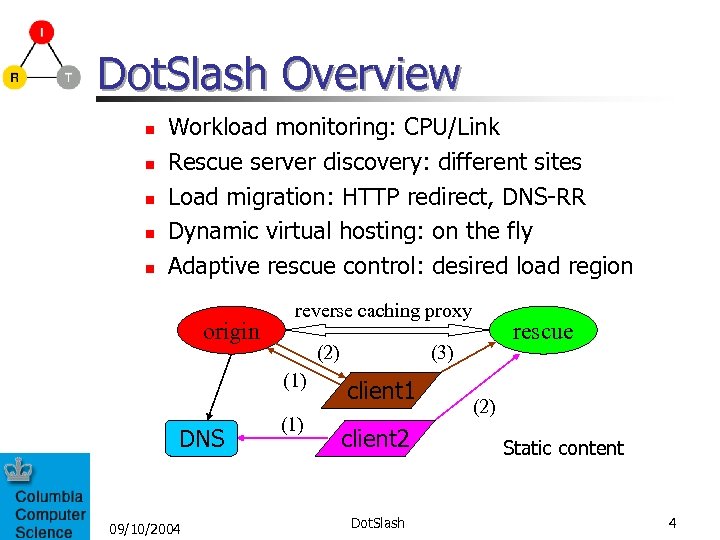 I
R
T

DotSlash Overview

- Workload monitoring: CPU/Link
- Rescue server discovery: different sites
- Load migration: HTTP redirect, DNS-RR
- Dynamic virtual hosting: on the fly
- Adaptive rescue control: desired load region

reverse caching proxy
origin
rescue
(2)
(3)
(1)
client1
(2)
(1)
DNS
client2
Static content

Columbia Computer Science

09/10/2004

DotSlash

4